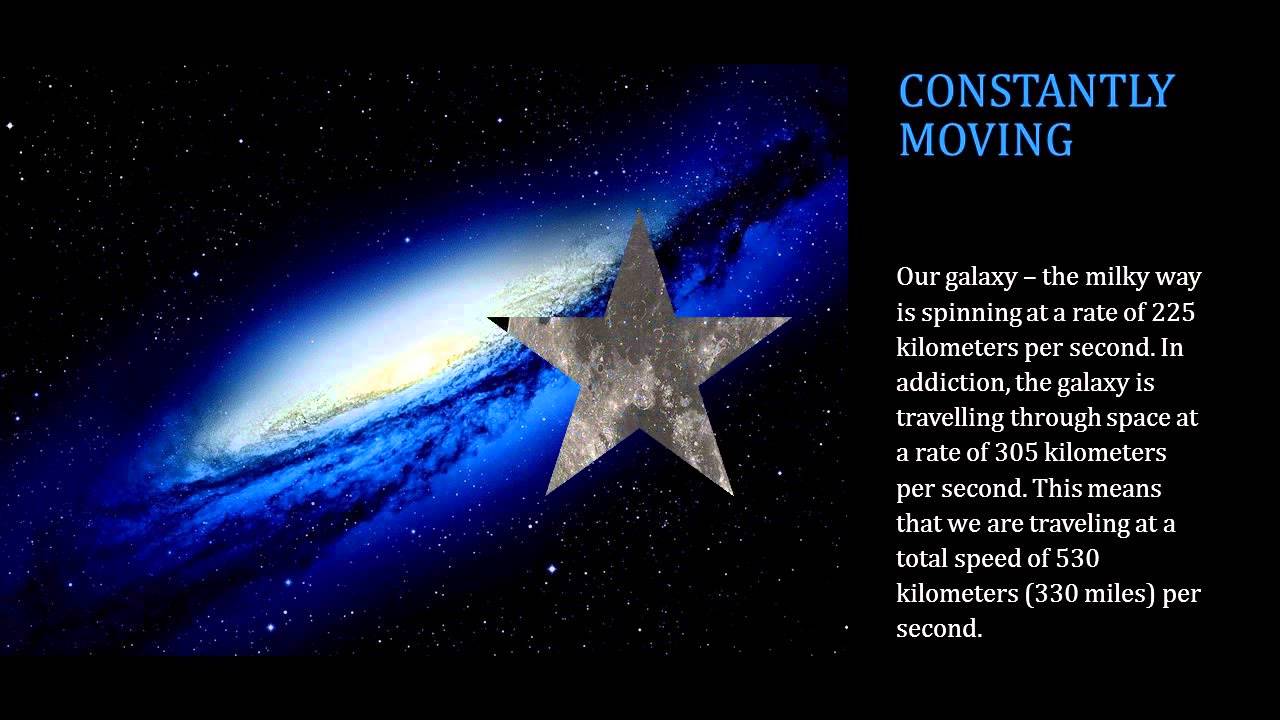 CONSTANTLY MOVING

Our galaxy – the milky way is spinning at a rate of 225 kilometers per second. In addiction, the galaxy is travelling through space at a rate of 305 kilometers per second. This means that we are traveling at a total speed of 530 kilometers (330 miles) per second.